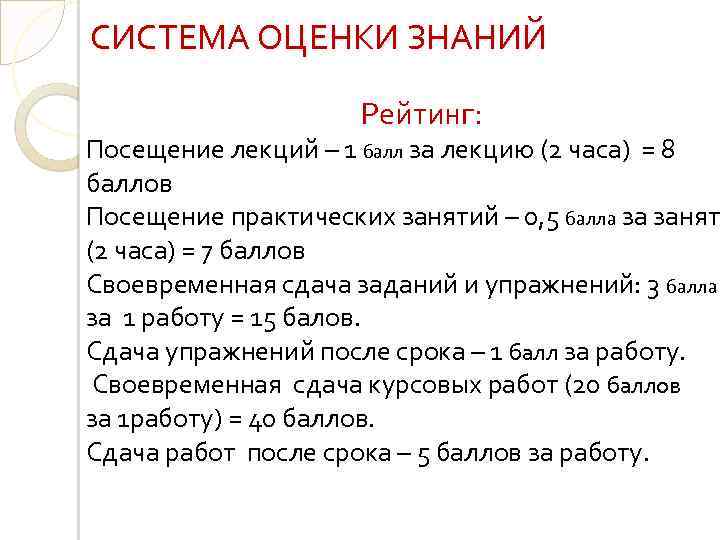 СИСТЕМА ОЦЕНКИ ЗНАНИЙ

Рейтинг:

Посещение лекций – 1 балл за лекцию (2 часа) = 8 баллов
Посещение практических занятий – 0,5 балла за занят (2 часа) = 7 баллов
Своевременная сдача заданий и упражнений: 3 балла за 1 работу = 15 балов.
Сдача упражнений после срока – 1 балл за работу.
Своевременная сдача курсовых работ (20 баллов за 1работу) = 40 баллов.
Сдача работ после срока – 5 баллов за работу.